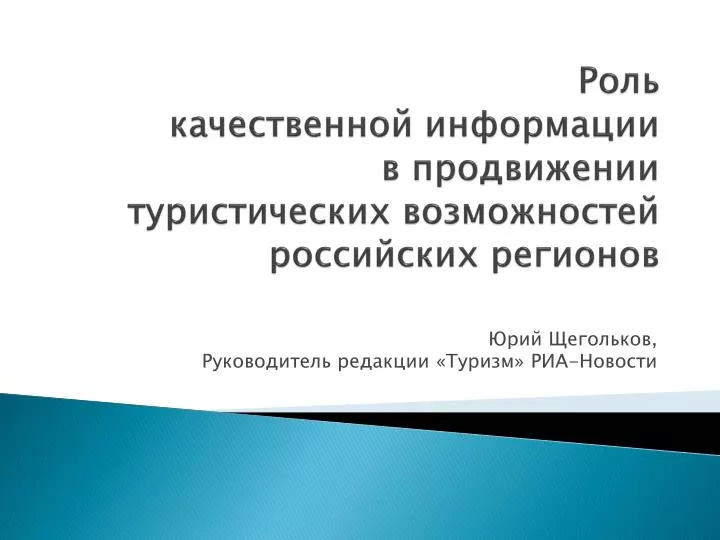 Роль качественной информации в продвижении туристических возможностей российских регионов

Юрий Щегольков,
Руководитель редакции «Туризм» РИА-Новости